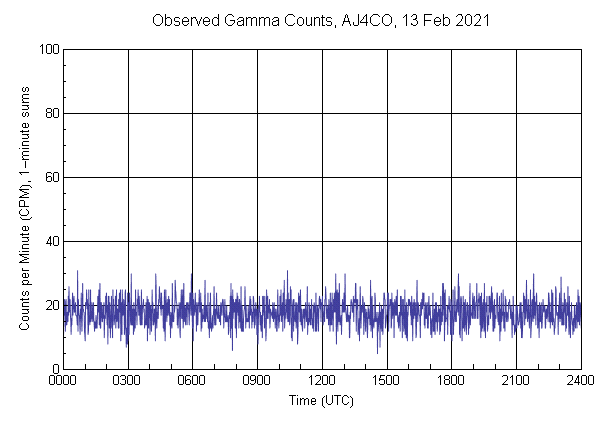 Observed Gamma Counts, AJ4CO, 13 Feb 2021

Counts per Minute (CPM), 1-minute sums

100
80
60
40
20
0

0000
0300
0600
0900
1200
1500
1800
2100
2400

Time (UTC)